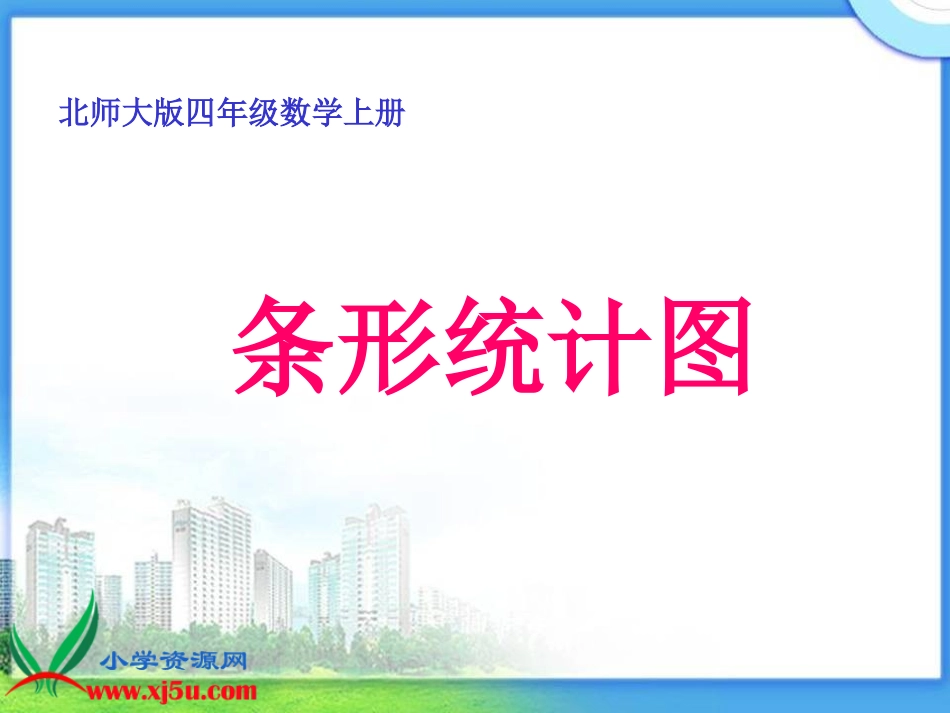 北师大版四年级数学上册

条形统计图

小学资源网
www.xj5u.com